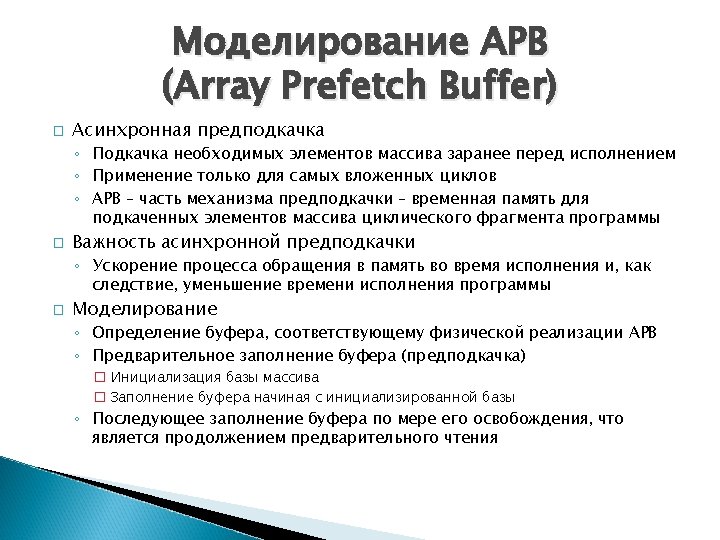 Моделирование APB (Array Prefetch Buffer)

□ Асинхронная предподкачка
◦ Подкачка необходимых элементов массива заранее перед исполнением
◦ Применение только для самых вложенных циклов
◦ APB – часть механизма предподкачки – временная память для подкаченных элементов массива циклического фрагмента программы

□ Важность асинхронной предподкачки
◦ Ускорение процесса обращения в память во время исполнения и, как следствие, уменьшение времени исполнения программы

□ Моделирование
◦ Определение буфера, соответствующему физической реализации APB
◦ Предварительное заполнение буфера (предподкачка)
□ Инициализация базы массива
□ Заполнение буфера начиная с инициализированной базы
◦ Последующее заполнение буфера по мере его освобождения, что является продолжением предварительного чтения